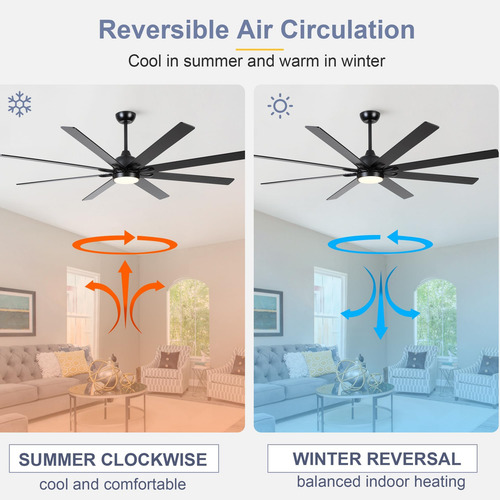 Reversible Air Circulation

Cool in summer and warm in winter

SUMMER CLOCKWISE

cool and comfortable

WINTER REVERSAL

balanced indoor heating